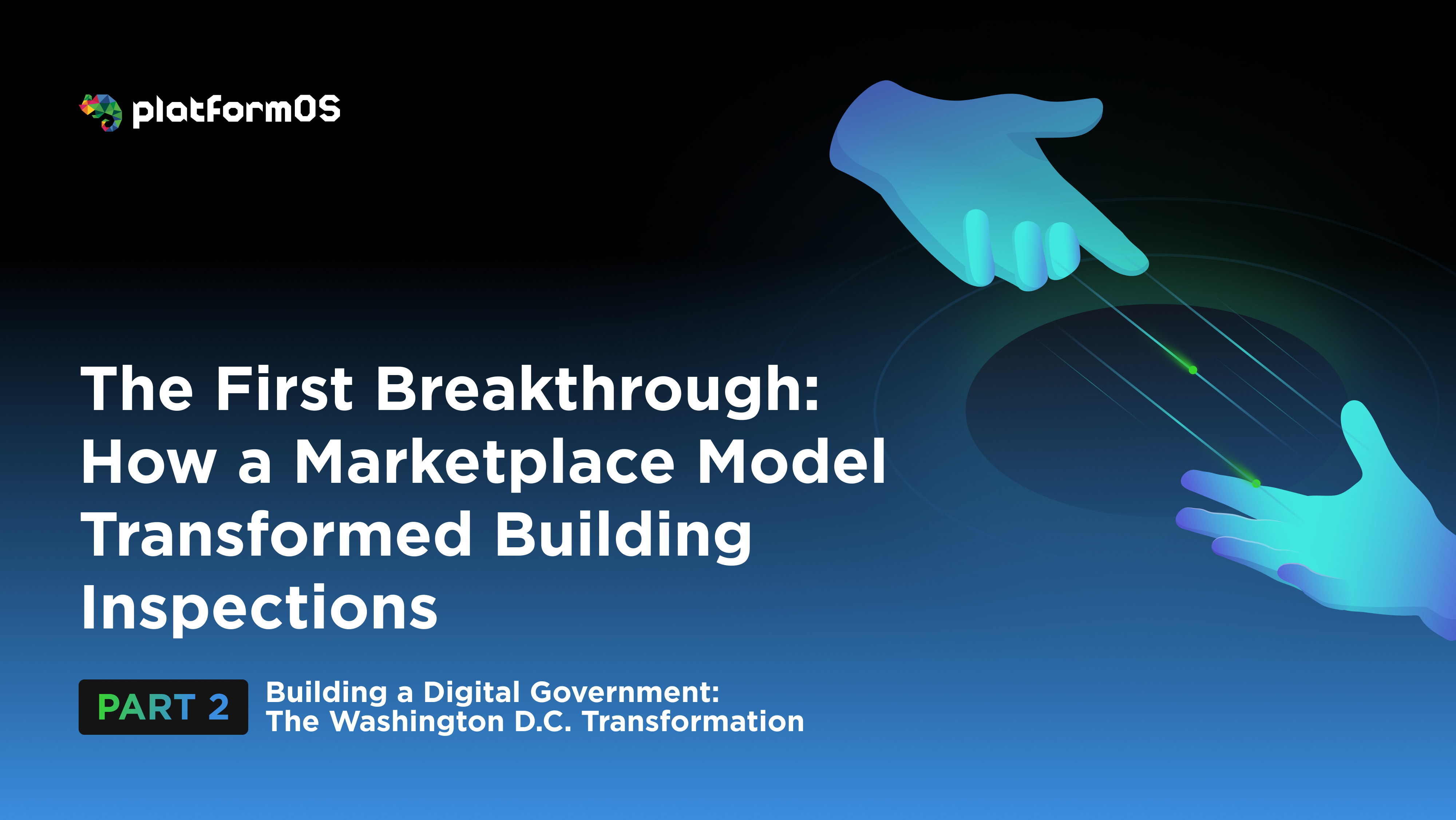 platformOS

The First Breakthrough: How a Marketplace Model Transformed Building Inspections

PART 2

Building a Digital Government: The Washington D.C. Transformation